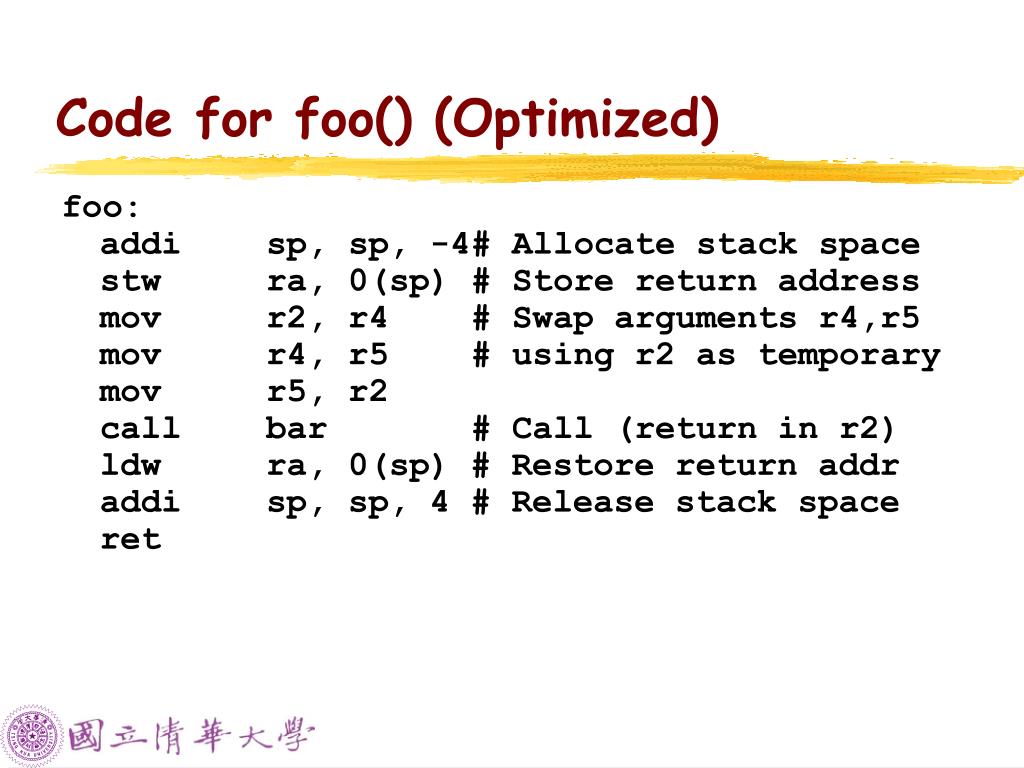 Code for foo() (Optimized)

foo:
  addi    sp, sp, -4# Allocate stack space
  stw     ra, 0(sp) # Store return address
  mov     r2, r4    # Swap arguments r4,r5
  mov     r4, r5    # using r2 as temporary
  mov     r5, r2
  call    bar       # Call (return in r2)
  ldw     ra, 0(sp) # Restore return addr
  addi    sp, sp, 4 # Release stack space
  ret

國立清華大學